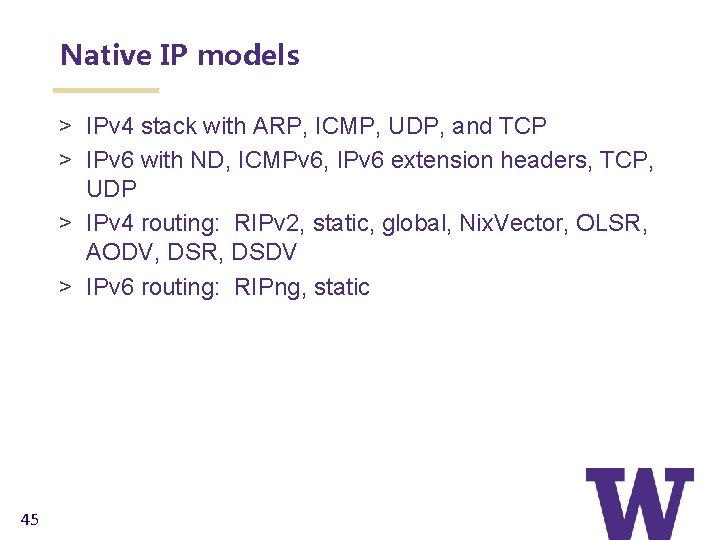 Native IP models

> IPv4 stack with ARP, ICMP, UDP, and TCP
> IPv6 with ND, ICMPv6, IPv6 extension headers, TCP, UDP
> IPv4 routing:  RIPv2, static, global, NixVector, OLSR, AODV, DSR, DSDV
> IPv6 routing:  RIPng, static

45

W